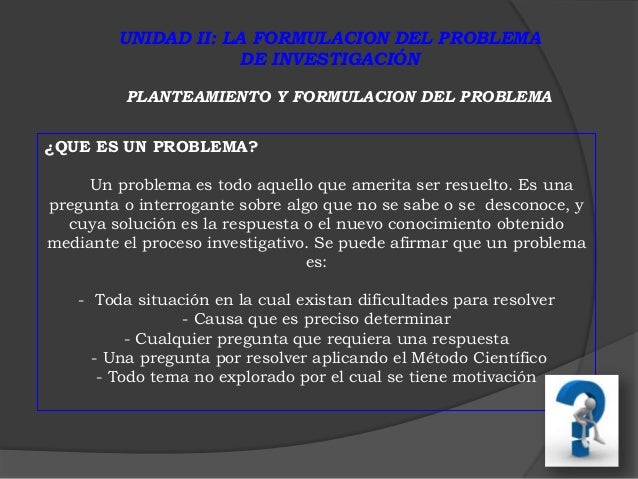 UNIDAD II: LA FORMULACION DEL PROBLEMA DE INVESTIGACIÓN

PLANTEAMIENTO Y FORMULACION DEL PROBLEMA

¿QUE ES UN PROBLEMA?

Un problema es todo aquello que amerita ser resuelto. Es una pregunta o interrogante sobre algo que no se sabe o se desconoce, y cuya solución es la respuesta o el nuevo conocimiento obtenido mediante el proceso investigativo. Se puede afirmar que un problema es:

- Toda situación en la cual existan dificultades para resolver
- Causa que es preciso determinar
- Cualquier pregunta que requiera una respuesta
- Una pregunta por resolver aplicando el Método Científico
- Todo tema no explorado por el cual se tiene motivación